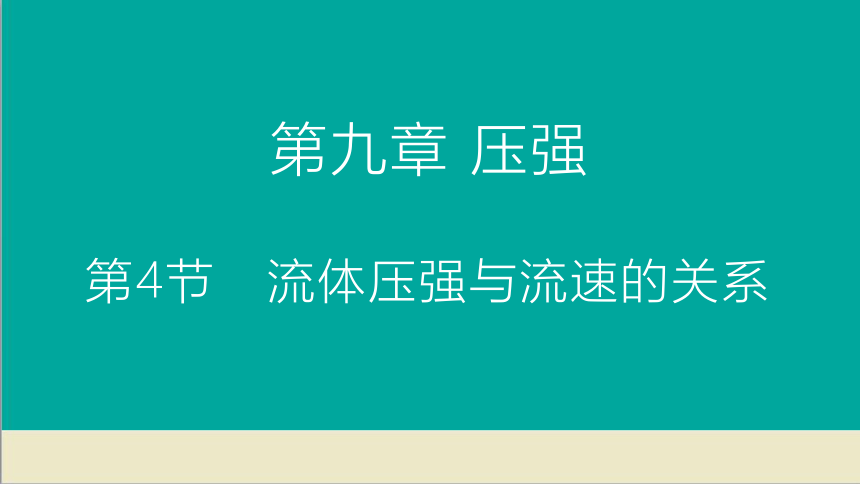 第九章 压强

第4节　流体压强与流速的关系